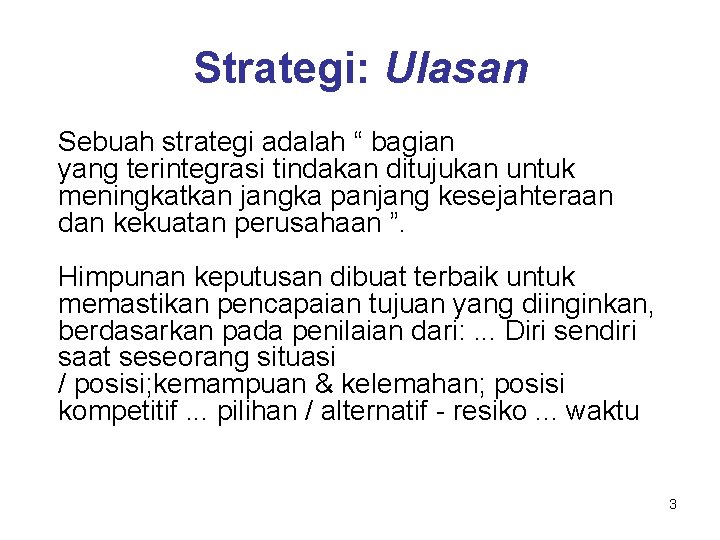 Strategi: Ulasan

Sebuah strategi adalah “ bagian yang terintegrasi tindakan ditujukan untuk meningkatkan jangka panjang kesejahteraan dan kekuatan perusahaan ”.

Himpunan keputusan dibuat terbaik untuk memastikan pencapaian tujuan yang diinginkan, berdasarkan pada penilaian dari: ... Diri sendiri saat seseorang situasi / posisi;kemampuan & kelemahan; posisi kompetitif ... pilihan / alternatif - resiko ... waktu

3